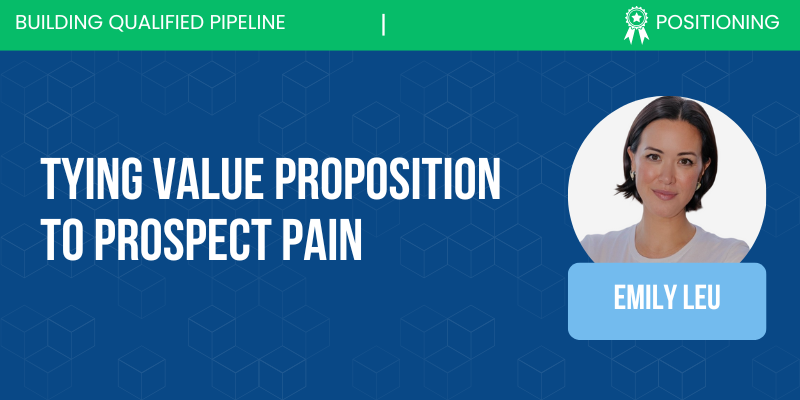 BUILDING QUALIFIED PIPELINE | POSITIONING

TYING VALUE PROPOSITION TO PROSPECT PAIN

EMILY LEU